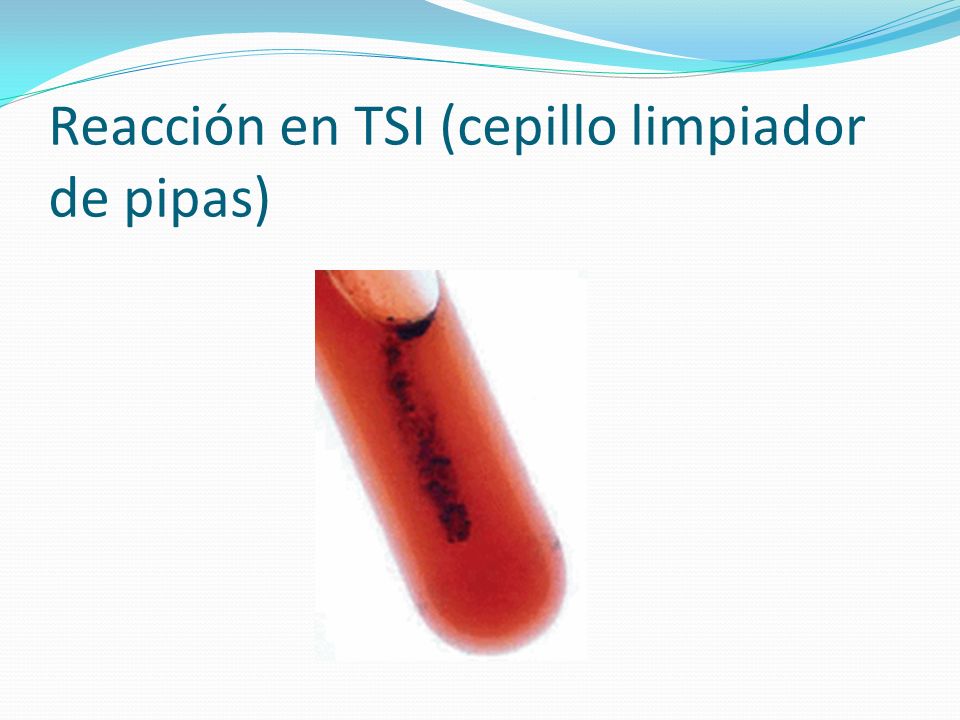 Reacción en TSI (cepillo limpiador de pipas)